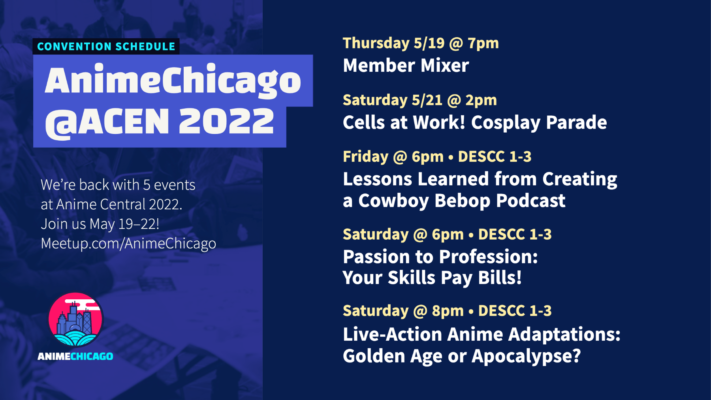 CONVENTION SCHEDULE

AnimeChicago @ACEN 2022

We're back with 5 events at Anime Central 2022. Join us May 19–22! Meetup.com/AnimeChicago

ANIMECHICAGO

Thursday 5/19 @ 7pm
Member Mixer

Saturday 5/21 @ 2pm
Cells at Work! Cosplay Parade

Friday @ 6pm • DESCC 1-3
Lessons Learned from Creating a Cowboy Bebop Podcast

Saturday @ 6pm • DESCC 1-3
Passion to Profession: Your Skills Pay Bills!

Saturday @ 8pm • DESCC 1-3
Live-Action Anime Adaptations: Golden Age or Apocalypse?